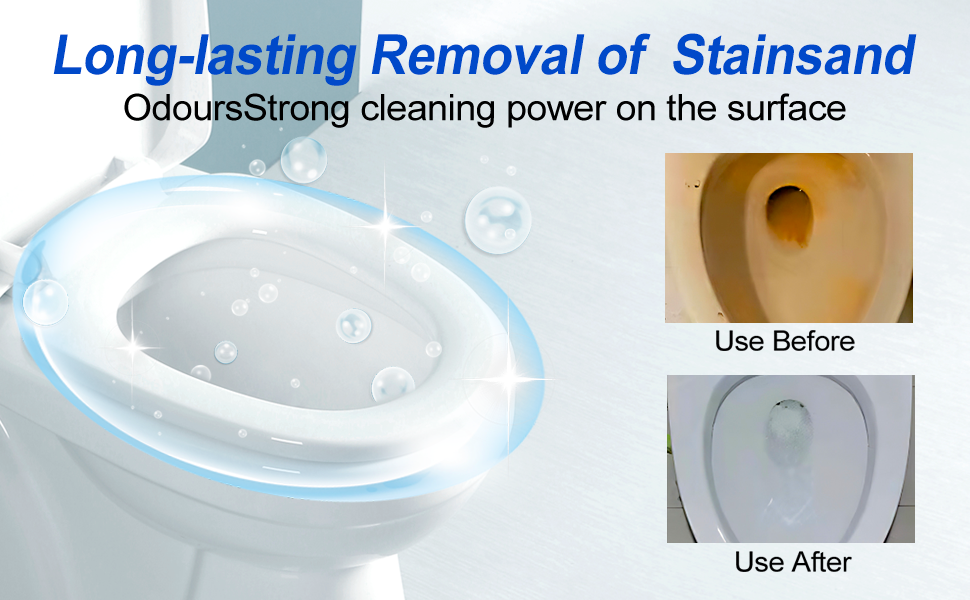 Long-lasting Removal of  Stainsand
OdoursStrong cleaning power on the surface

Use Before

Use After